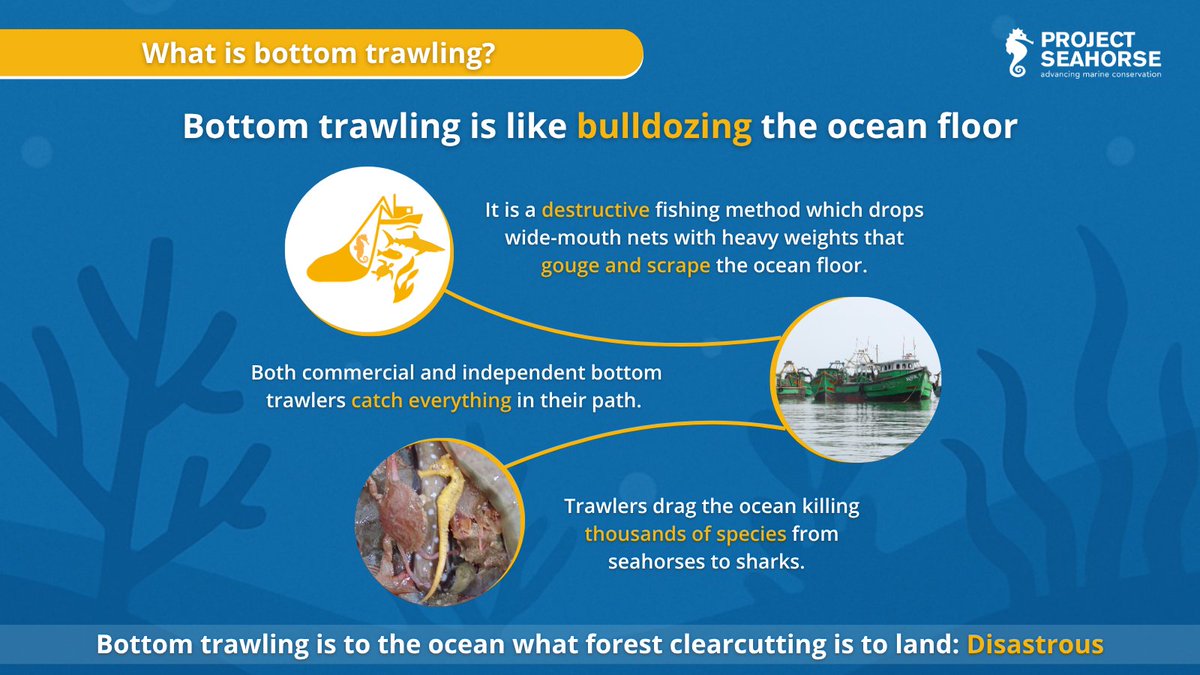 What is bottom trawling?

PROJECT SEAHORSE
advancing marine conservation

Bottom trawling is like bulldozing the ocean floor

It is a destructive fishing method which drops wide-mouth nets with heavy weights that gouge and scrape the ocean floor.

Both commercial and independent bottom trawlers catch everything in their path.

Trawlers drag the ocean killing thousands of species from seahorses to sharks.

Bottom trawling is to the ocean what forest clearcutting is to land: Disastrous